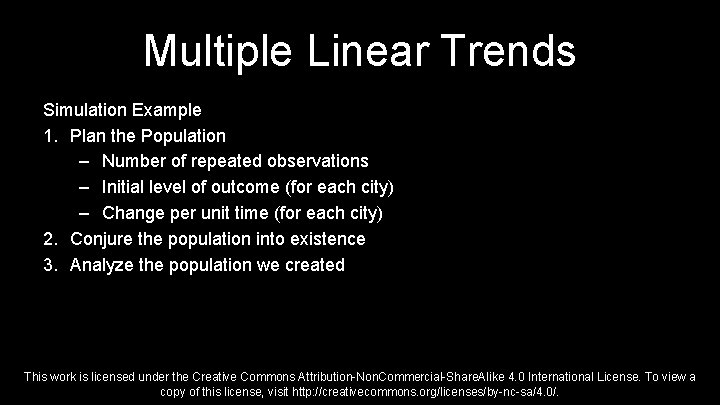 Multiple Linear Trends

Simulation Example

1. Plan the Population
– Number of repeated observations
– Initial level of outcome (for each city)
– Change per unit time (for each city)
2. Conjure the population into existence
3. Analyze the population we created

This work is licensed under the Creative Commons Attribution-NonCommercial-ShareAlike 4.0 International License. To view a copy of this license, visit http://creativecommons.org/licenses/by-nc-sa/4.0/.